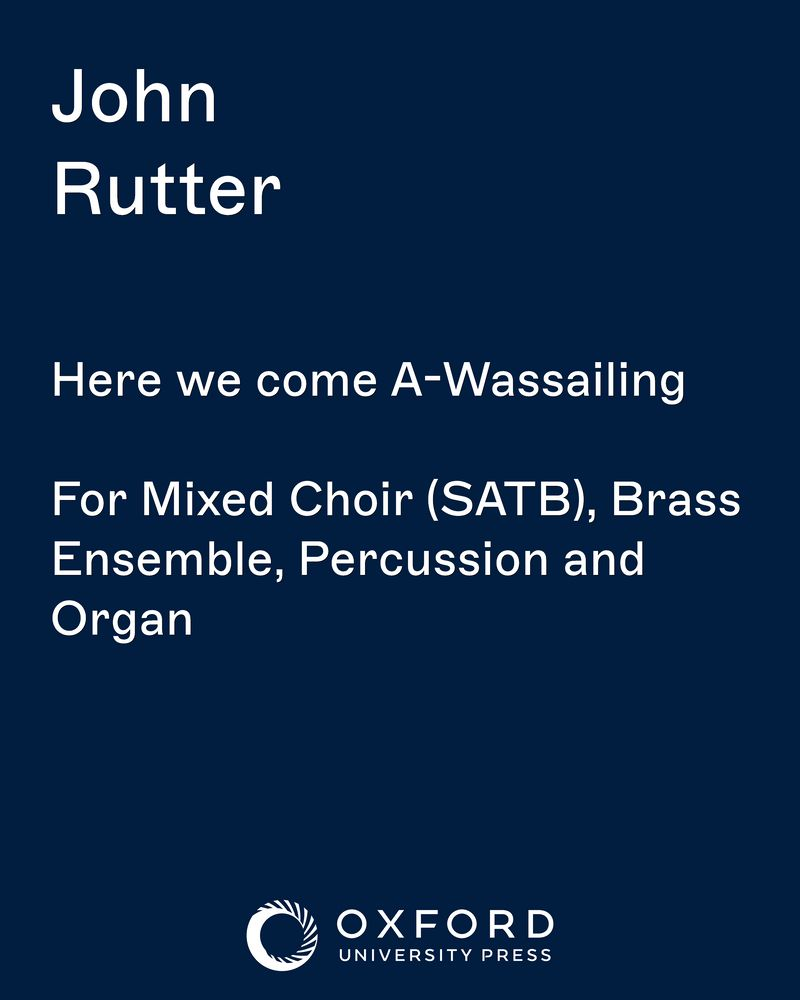 John
Rutter

Here we come A-Wassailing

For Mixed Choir (SATB), Brass Ensemble, Percussion and Organ

OXFORD
UNIVERSITY PRESS